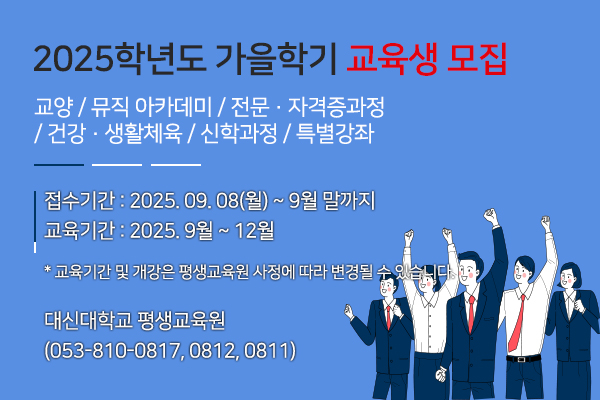 2025학년도 가을학기 교육생 모집

교양 / 뮤직 아카데미 / 전문 · 자격증과정 / 건강 · 생활체육 / 신학과정 / 특별강좌

접수기간 : 2025. 09. 08(월) ~ 9월 말까지
교육기간 : 2025. 9월 ~ 12월

* 교육기간 및 개강은 평생교육원 사정에 따라 변경될 수 있습니다.

대신대학교 평생교육원
(053-810-0817, 0812, 0811)